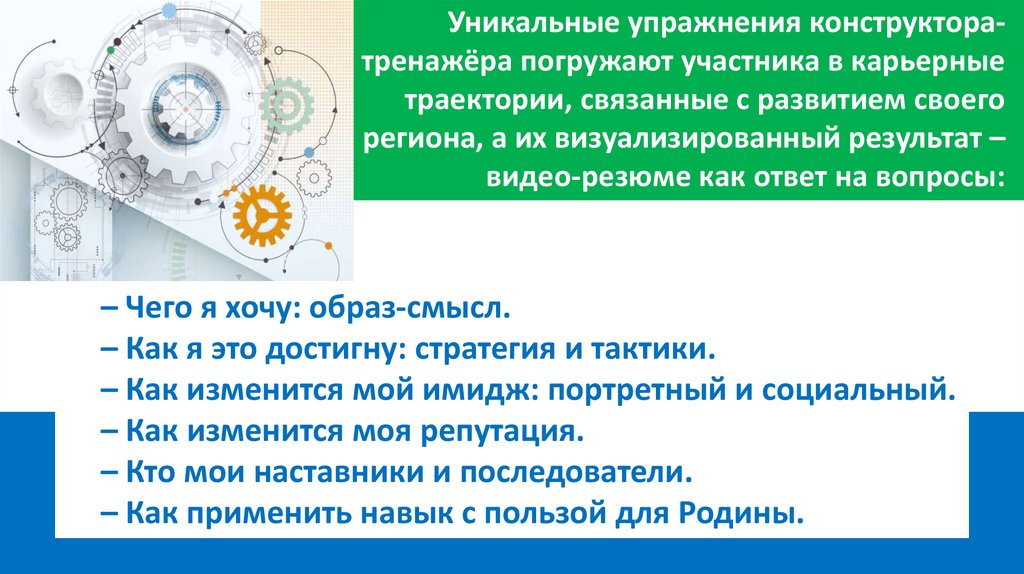 Уникальные упражнения конструктора-тренажёра погружают участника в карьерные траектории, связанные с развитием своего региона, а их визуализированный результат – видео-резюме как ответ на вопросы:

– Чего я хочу: образ-смысл.
– Как я это достигну: стратегия и тактики.
– Как изменится мой имидж: портретный и социальный.
– Как изменится моя репутация.
– Кто мои наставники и последователи.
– Как применить навык с пользой для Родины.